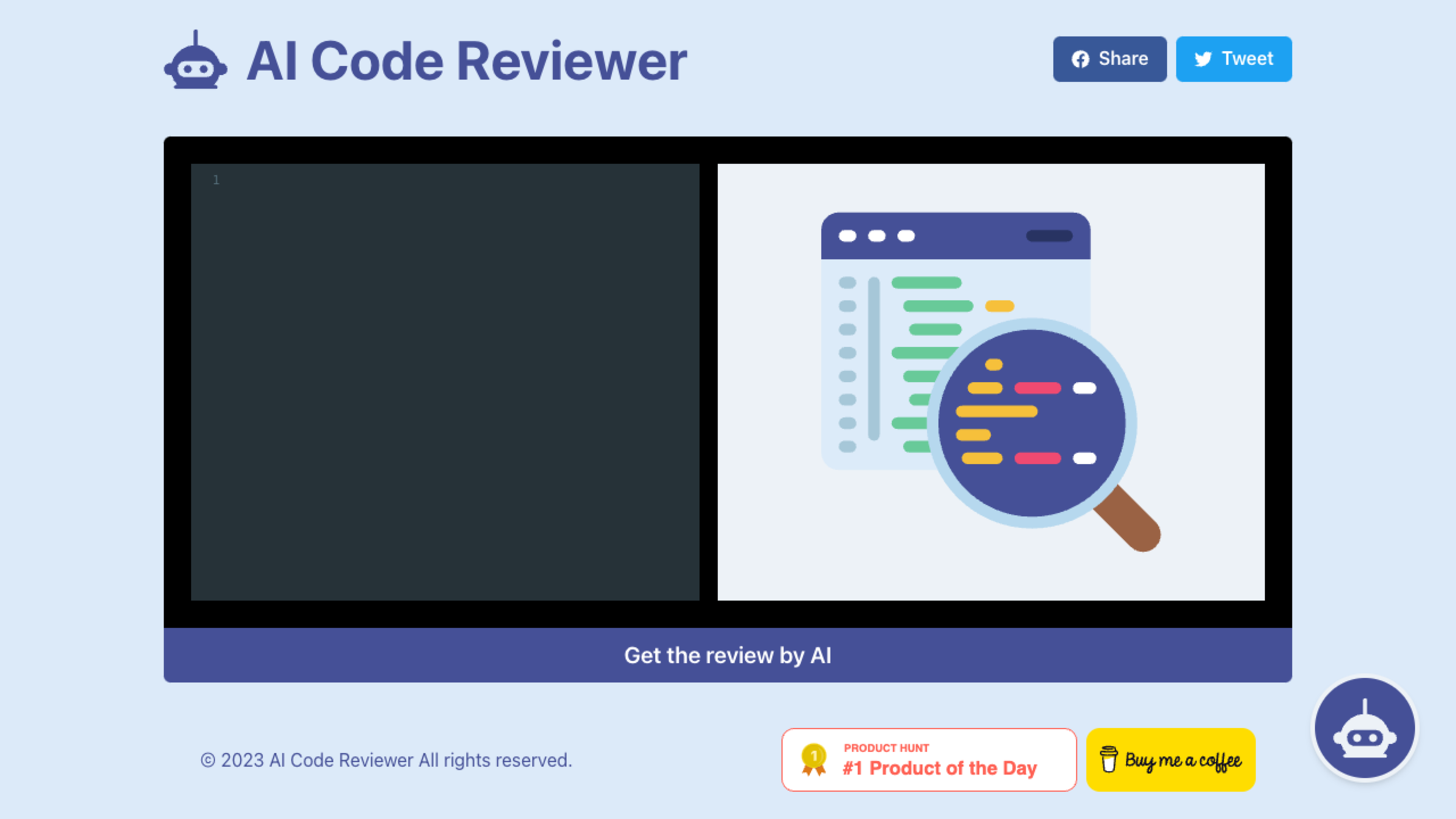 AI Code Reviewer

Share Tweet

1

Get the review by AI

© 2023 AI Code Reviewer All rights reserved.

1 PRODUCT HUNT
#1 Product of the Day

Buy me a coffee